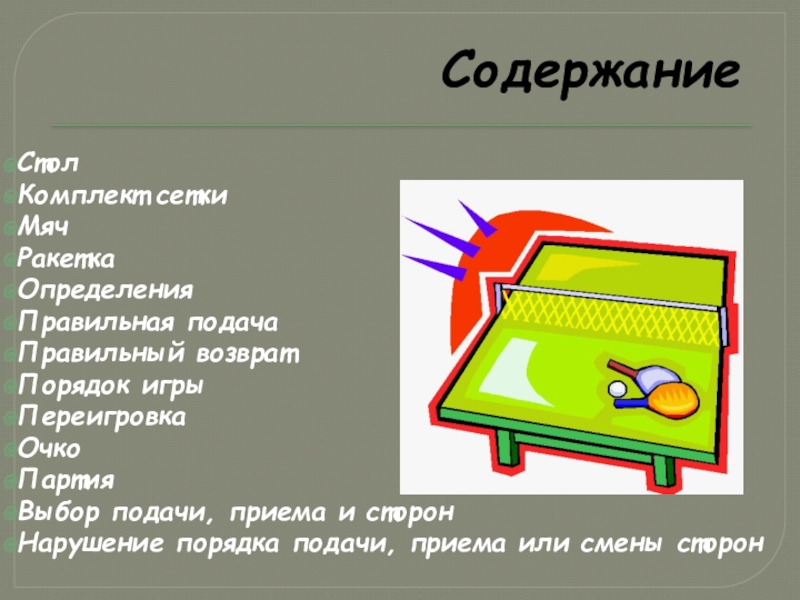 Содержание

Стол
Комплект сетки
Мяч
Ракетка
Определения
Правильная подача
Правильный возврат
Порядок игры
Переигровка
Очко
Партия
Выбор подачи, приема и сторон
Нарушение порядка подачи, приема или смены сторон